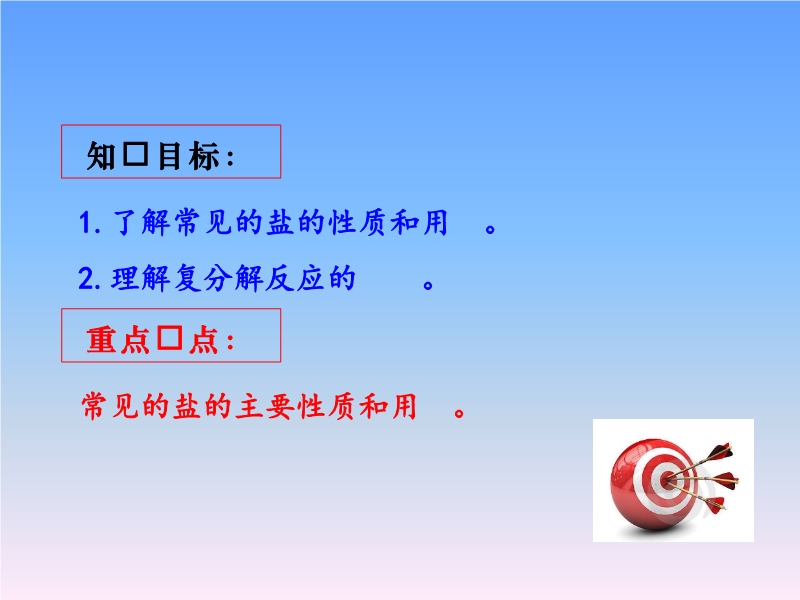 知□目标：

1. 了解常见的盐的性质和用 。

2. 理解复分解反应的 。

重点□点：

常见的盐的主要性质和用 。